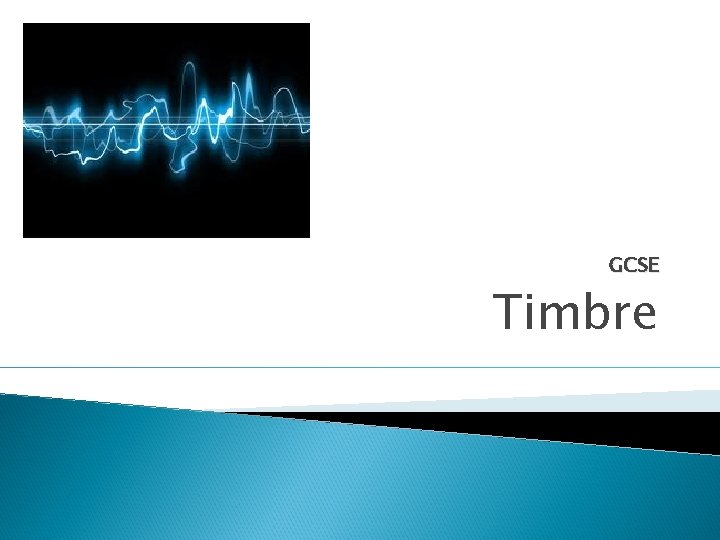 GCSE

Timbre